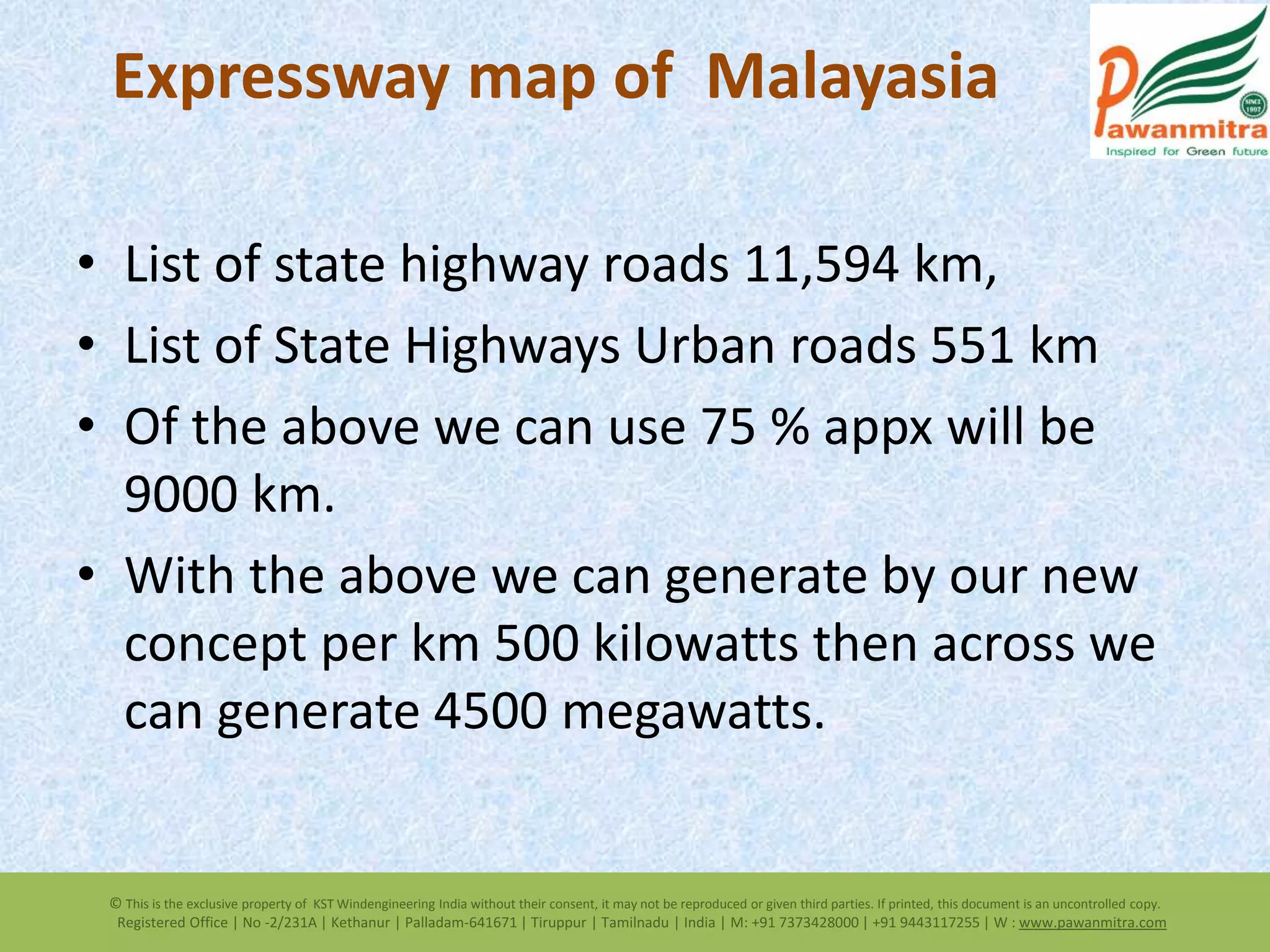 Expressway map of Malayasia

Pawanmitra
SINCE 1997
Inspired for Green future

• List of state highway roads 11,594 km,
• List of State Highways Urban roads 551 km
• Of the above we can use 75 % appx will be 9000 km.
• With the above we can generate by our new concept per km 500 kilowatts then across we can generate 4500 megawatts.

© This is the exclusive property of KST Windengineering India without their consent, it may not be reproduced or given third parties. If printed, this document is an uncontrolled copy.
Registered Office | No -2/231A | Kethanur | Palladam-641671 | Tiruppur | Tamilnadu | India | M: +91 7373428000 | +91 9443117255 | W : www.pawanmitra.com